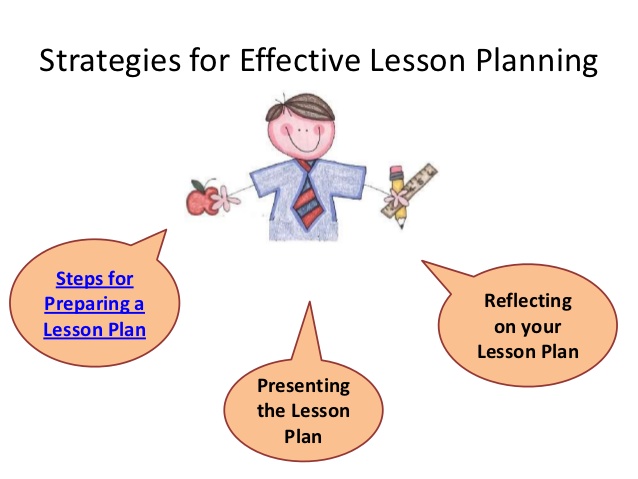 Strategies for Effective Lesson Planning

Steps for Preparing a Lesson Plan

Presenting the Lesson Plan

Reflecting on your Lesson Plan